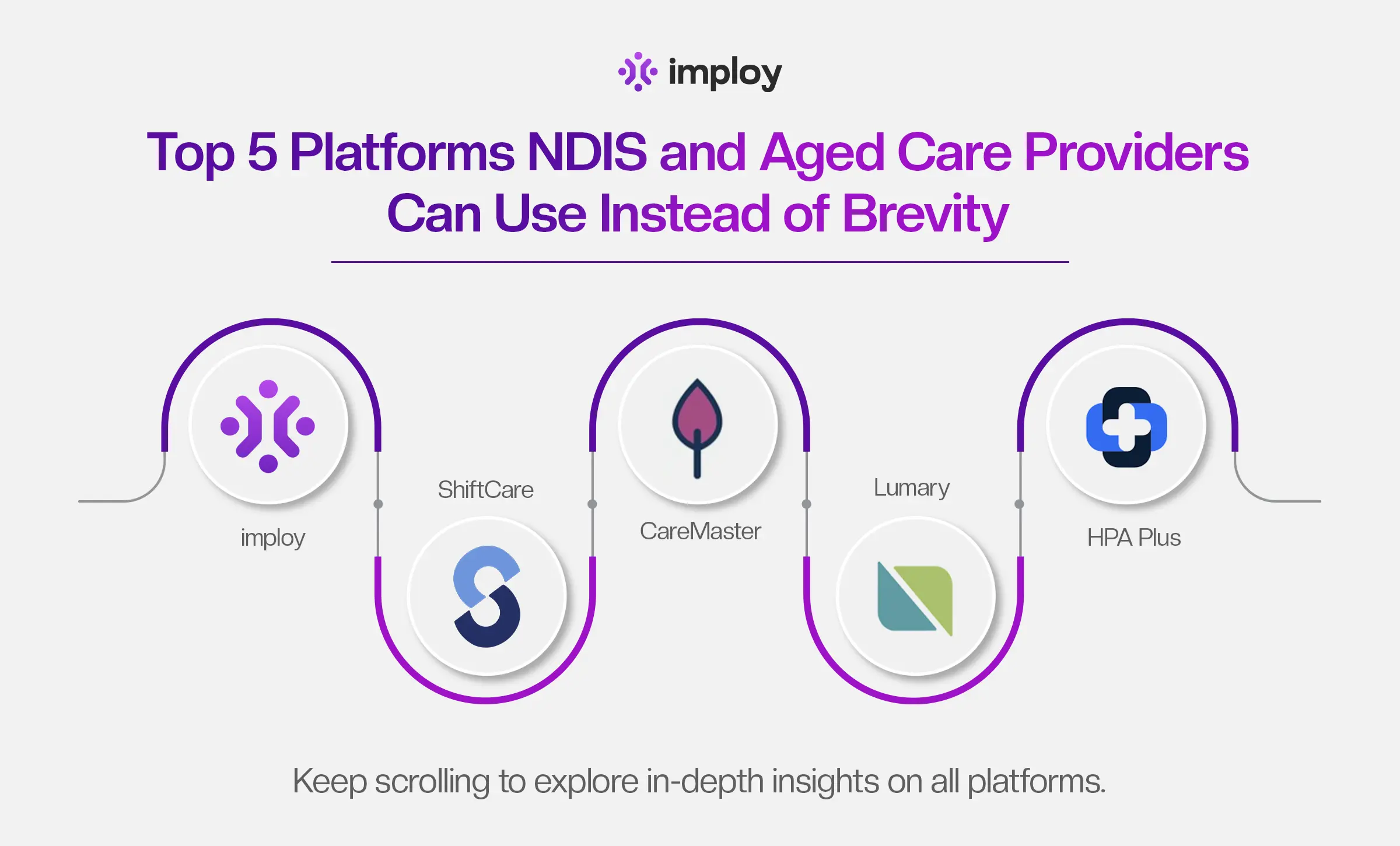 imploy

Top 5 Platforms NDIS and Aged Care Providers Can Use Instead of Brevity

imploy

ShiftCare

CareMaster

Lumary

HPA Plus

Keep scrolling to explore in-depth insights on all platforms.